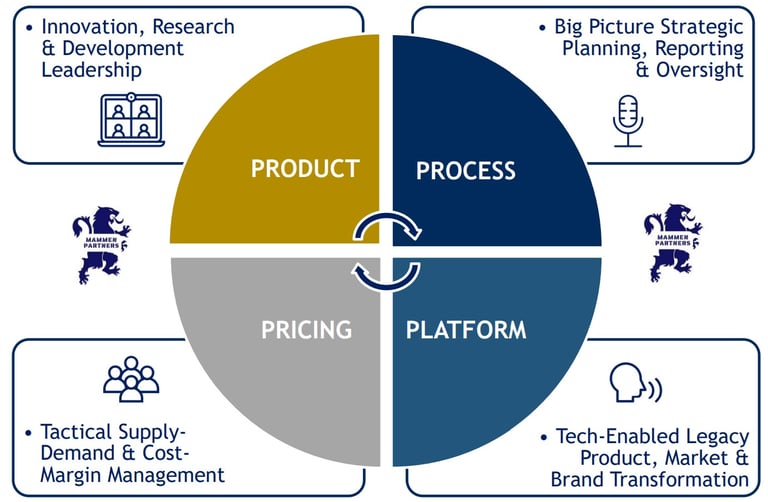 • Innovation, Research & Development Leadership

• Big Picture Strategic Planning, Reporting & Oversight

PRODUCT

PROCESS

MAMMEN PARTNERS

MAMMEN PARTNERS

PRICING

PLATFORM

• Tactical Supply-Demand & Cost-Margin Management

• Tech-Enabled Legacy Product, Market & Brand Transformation